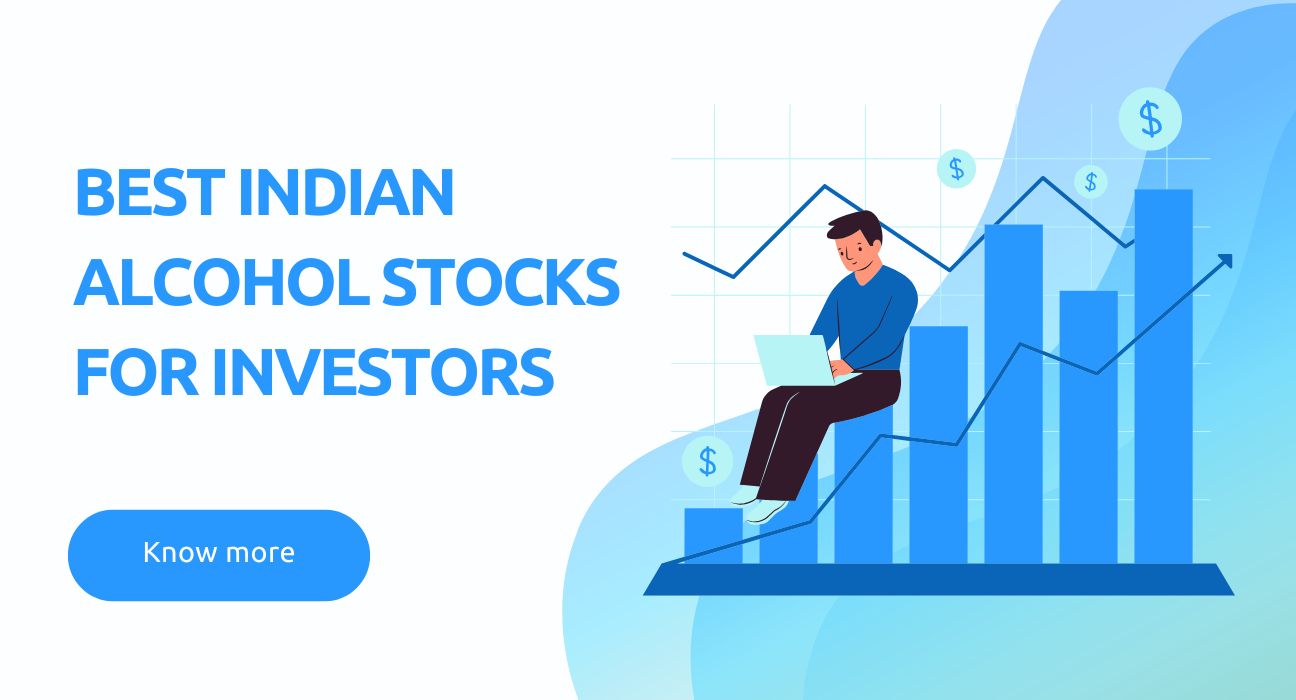 BEST INDIAN ALCOHOL STOCKS FOR INVESTORS

Know more

$

$

$

$